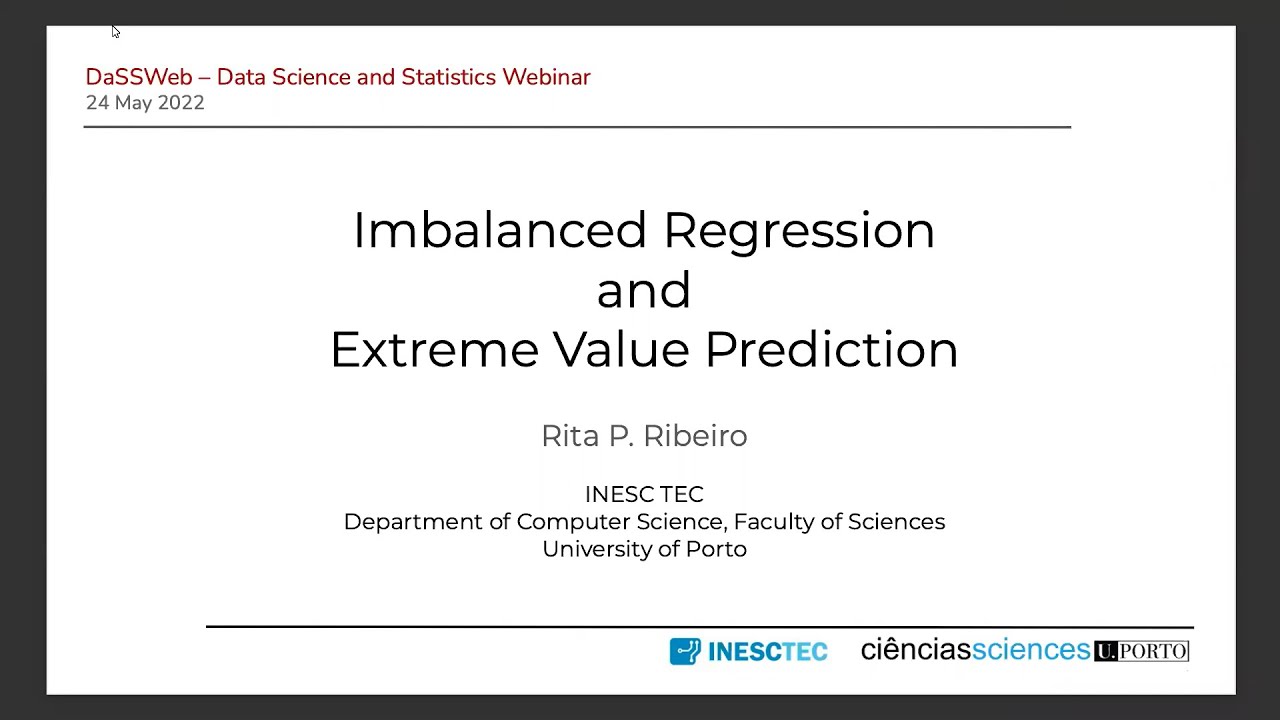 DaSSWeb – Data Science and Statistics Webinar
24 May 2022

Imbalanced Regression
and
Extreme Value Prediction

Rita P. Ribeiro

INESC TEC
Department of Computer Science, Faculty of Sciences
University of Porto

INESCTEC ciênciassciences U.PORTO